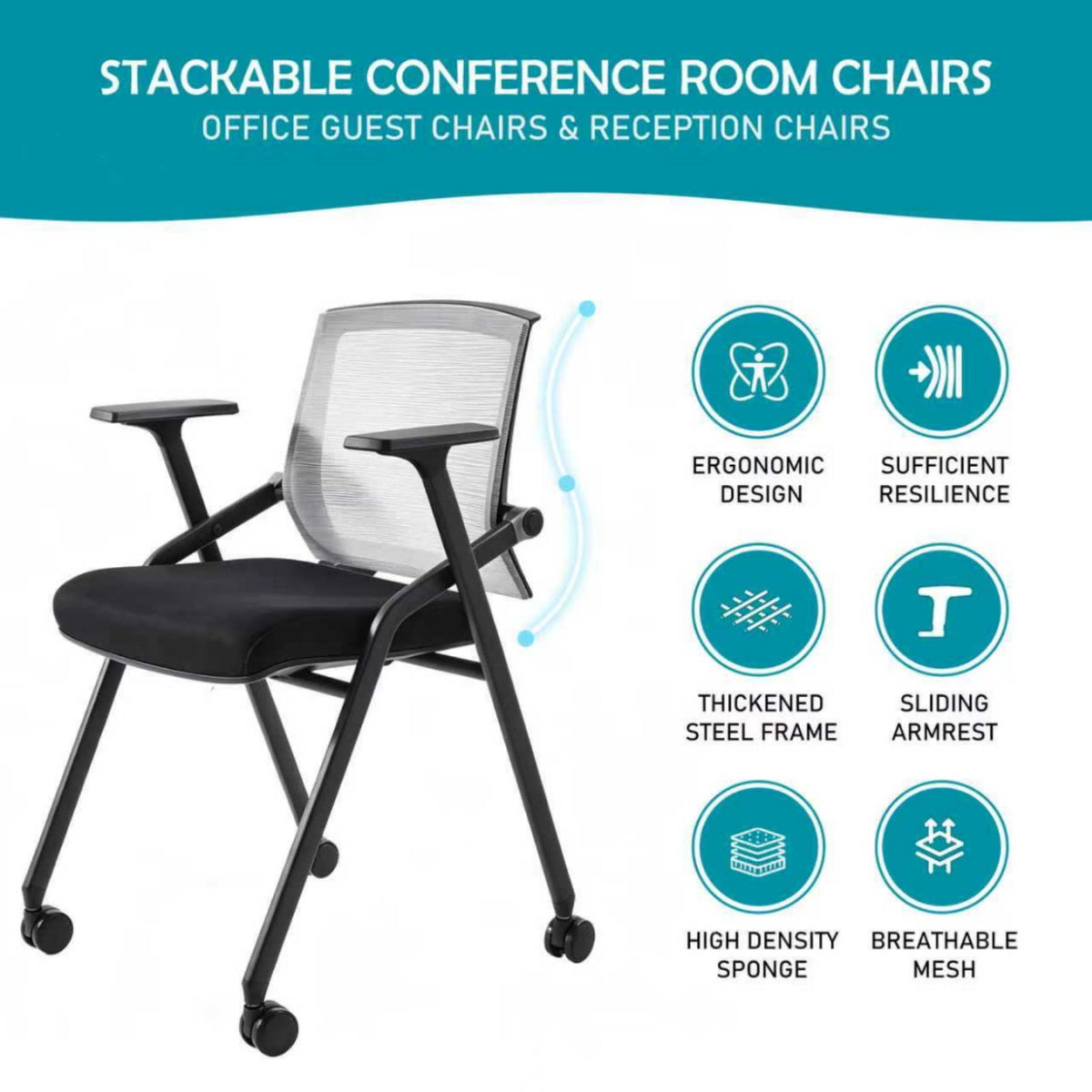 STACKABLE CONFERENCE ROOM CHAIRS
OFFICE GUEST CHAIRS & RECEPTION CHAIRS

ERGONOMIC DESIGN

SUFFICIENT RESILIENCE

THICKENED STEEL FRAME

SLIDING ARMREST

HIGH DENSITY SPONGE

BREATHABLE MESH